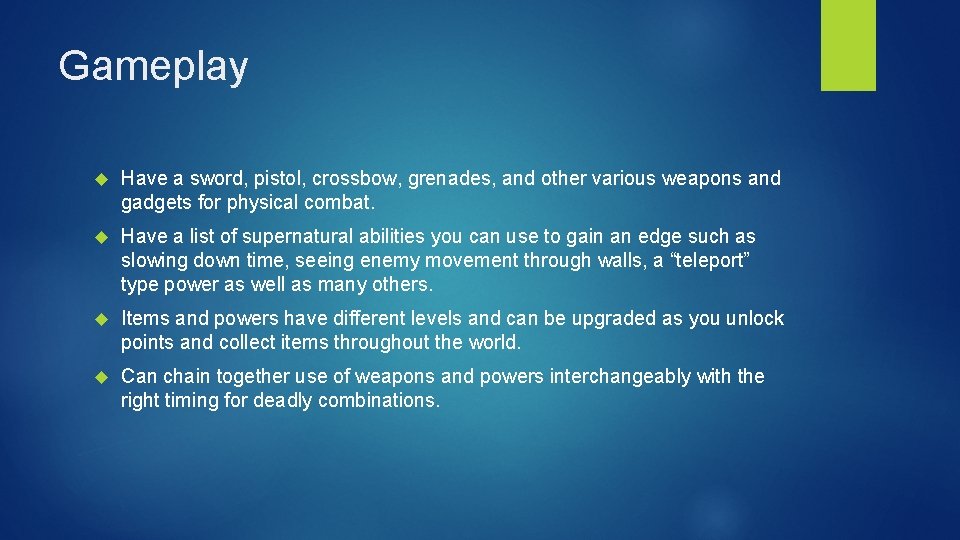 Gameplay

Have a sword, pistol, crossbow, grenades, and other various weapons and gadgets for physical combat.

Have a list of supernatural abilities you can use to gain an edge such as slowing down time, seeing enemy movement through walls, a “teleport” type power as well as many others.

Items and powers have different levels and can be upgraded as you unlock points and collect items throughout the world.

Can chain together use of weapons and powers interchangeably with the right timing for deadly combinations.